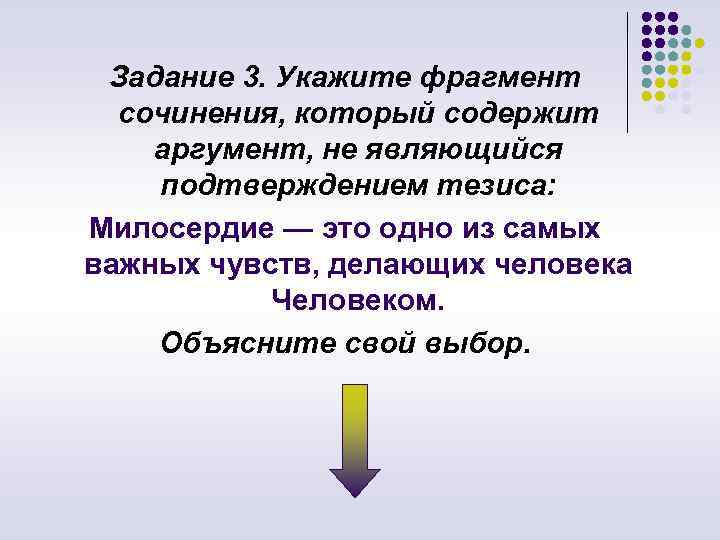 Задание 3. Укажите фрагмент сочинения, который содержит аргумент, не являющийся подтверждением тезиса:

Милосердие — это одно из самых важных чувств, делающих человека Человеком.

Объясните свой выбор.